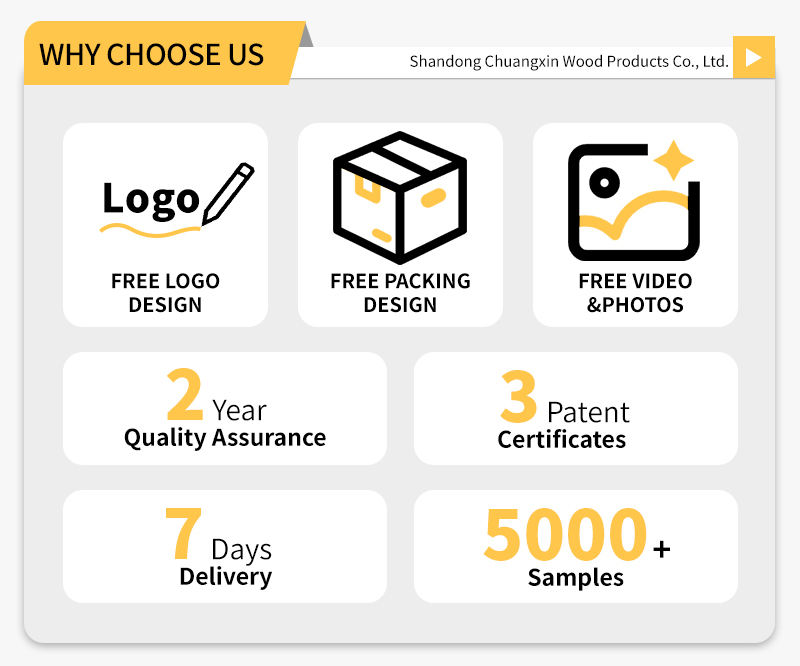 WHY CHOOSE US

Shandong Chuangxin Wood Products Co., Ltd.

Logo

FREE LOGO DESIGN

FREE PACKING DESIGN

FREE VIDEO &PHOTOS

2 Year
Quality Assurance

3 Patent
Certificates

7 Days
Delivery

5000+
Samples